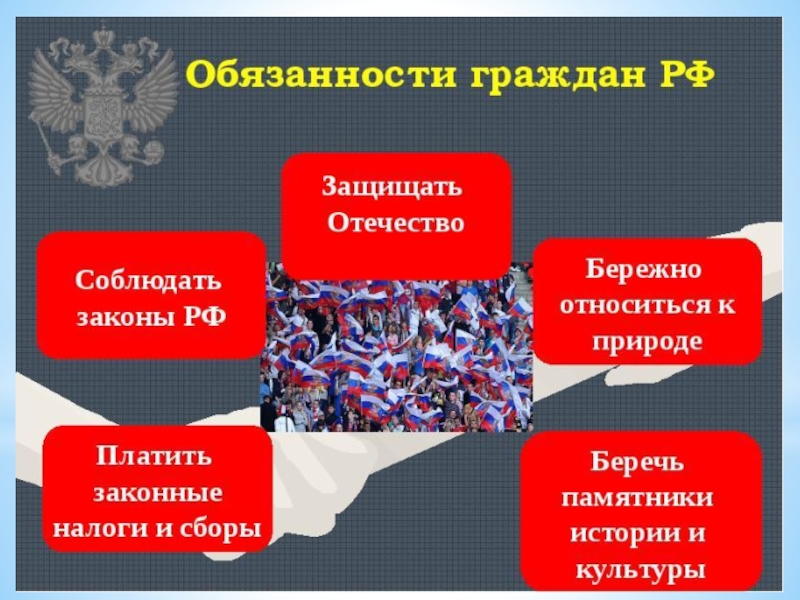 Обязанности граждан РФ

Защищать Отечество

Соблюдать законы РФ

Бережно относиться к природе

Платить законные налоги и сборы

Беречь памятники истории и культуры